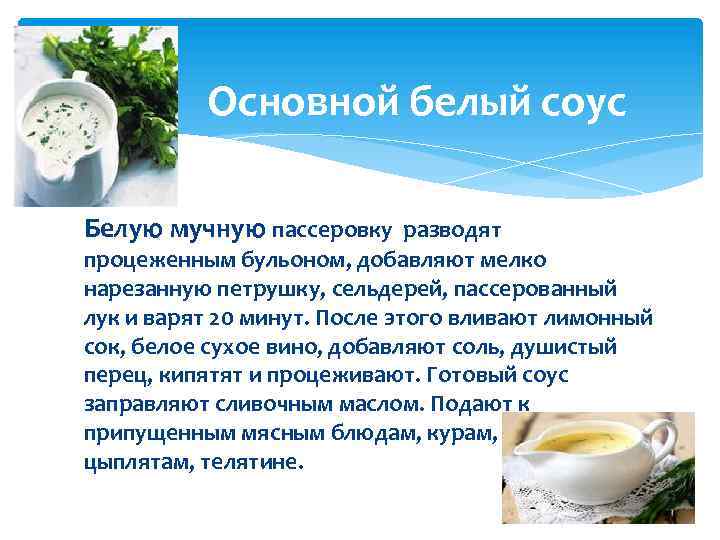 Основной белый соус

Белую мучную пассеровку разводят процеженным бульоном, добавляют мелко нарезанную петрушку, сельдерей, пассерованный лук и варят 20 минут. После этого вливают лимонный сок, белое сухое вино, добавляют соль, душистый перец, кипятят и процеживают. Готовый соус заправляют сливочным маслом. Подают к припущенным мясным блюдам, курам, цыплятам, телятине.